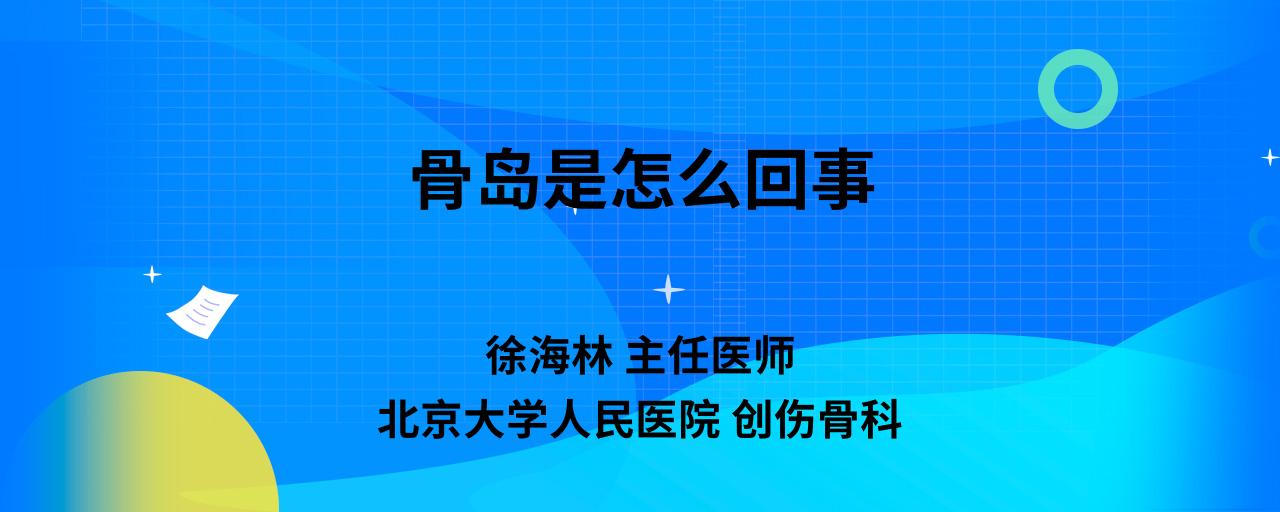 骨岛是怎么回事

徐海林 主任医师
北京大学人民医院 创伤骨科